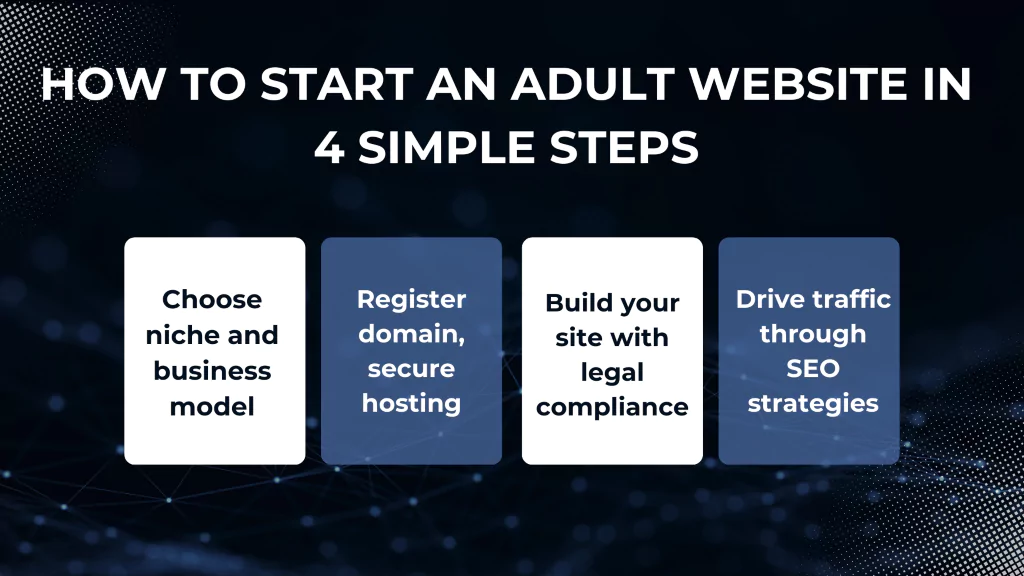 HOW TO START AN ADULT WEBSITE IN 4 SIMPLE STEPS

Choose niche and business model

Register domain, secure hosting

Build your site with legal compliance

Drive traffic through SEO strategies